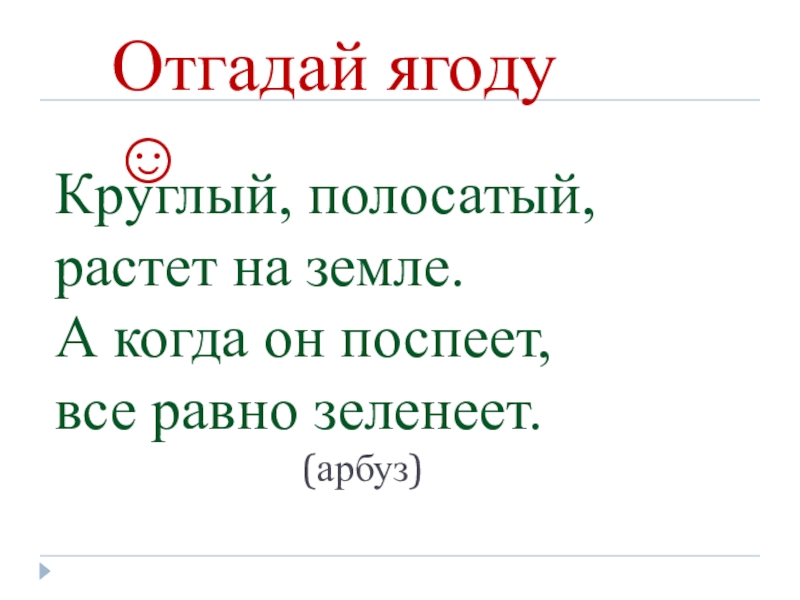 Отгадай ягоду

☺

Круглый, полосатый,
растет на земле.
А когда он поспеет,
все равно зеленеет.

(арбуз)